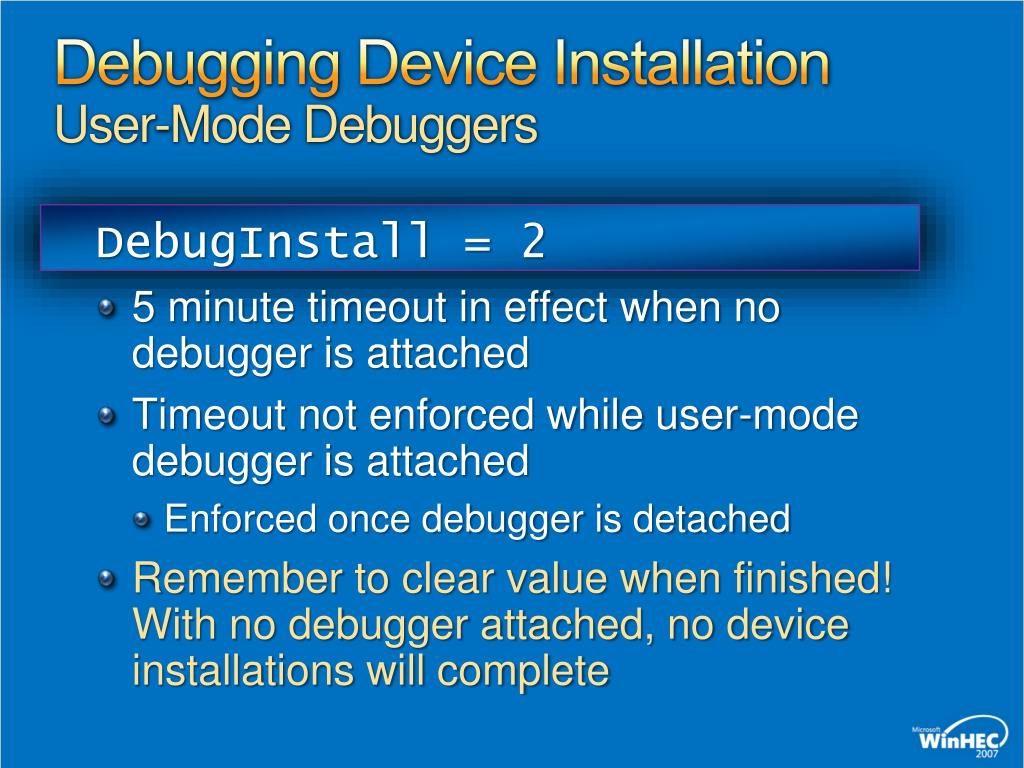 Debugging Device Installation
User-Mode Debuggers

DebugInstall = 2

5 minute timeout in effect when no debugger is attached

Timeout not enforced while user-mode debugger is attached

Enforced once debugger is detached

Remember to clear value when finished! With no debugger attached, no device installations will complete

Microsoft WinHEC 2007